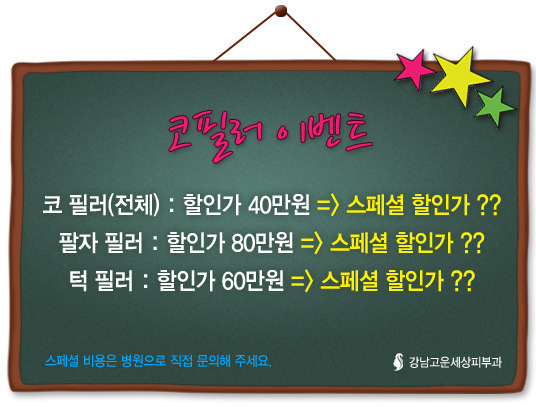 코필러 이벤트

코 필러(전체) : 할인가 40만원 => 스페셜 할인가 ??

팔자 필러 : 할인가 80만원 => 스페셜 할인가 ??

턱 필러 : 할인가 60만원 => 스페셜 할인가 ??

스페셜 비용은 병원으로 직접 문의해 주세요.

강남고운세상피부과